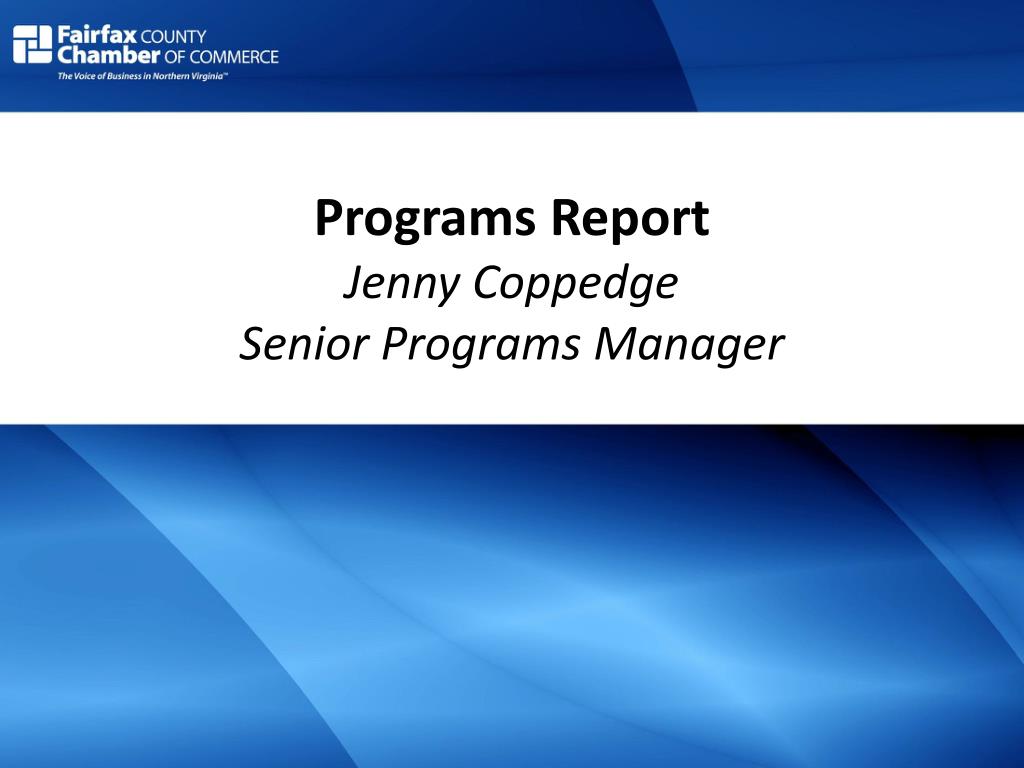 Fairfax COUNTY
Chamber OF COMMERCE
The Voice of Business in Northern Virginia™

Programs Report
Jenny Coppedge
Senior Programs Manager